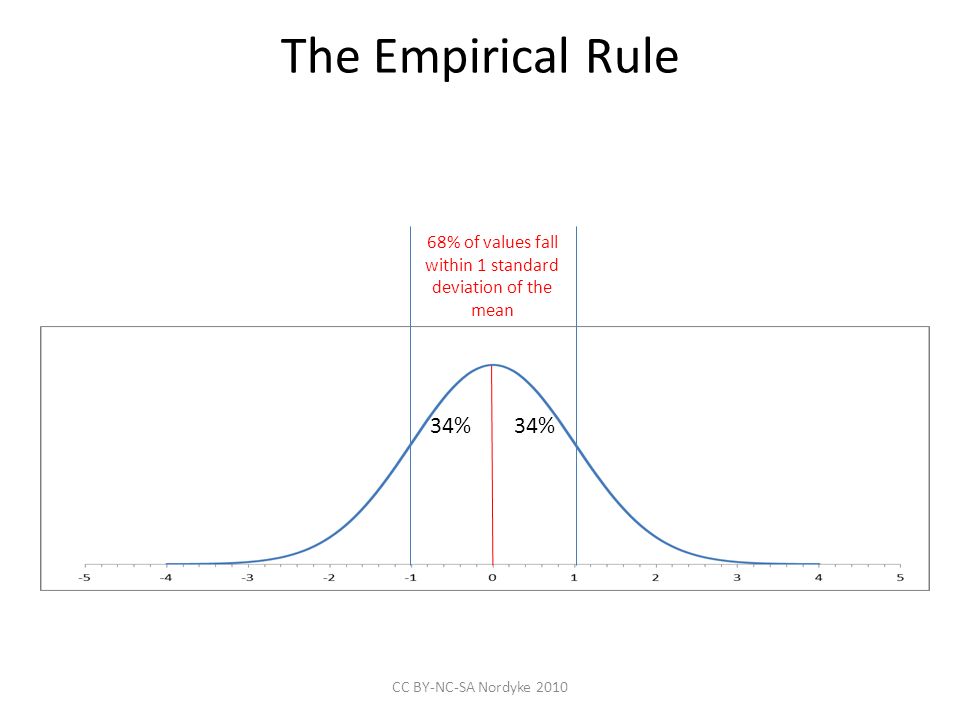 The Empirical Rule

68% of values fall within 1 standard deviation of the mean

34%

34%

-5 -4 -3 -2 -1 0 1 2 3 4 5

CC BY-NC-SA Nordyke 2010